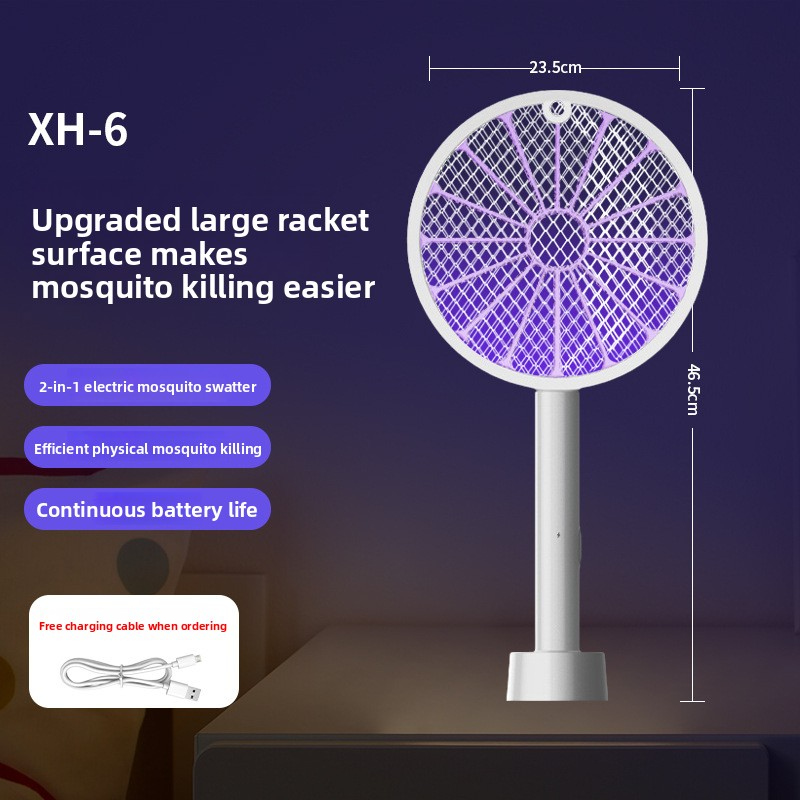 XH-6

Upgraded large racket surface makes mosquito killing easier

2-in-1 electric mosquito swatter

Efficient physical mosquito killing

Continuous battery life

Free charging cable when ordering

23.5cm

46.5cm